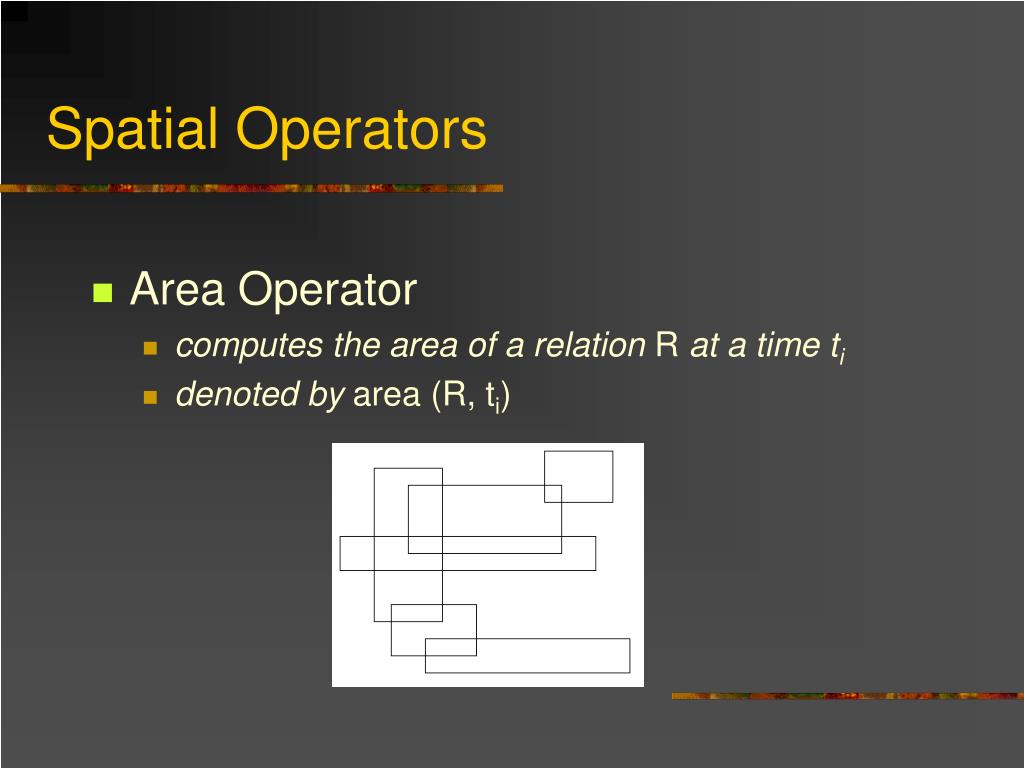 Spatial Operators

Area Operator

computes the area of a relation R at a time $t_i$

denoted by area (R, $t_i$)